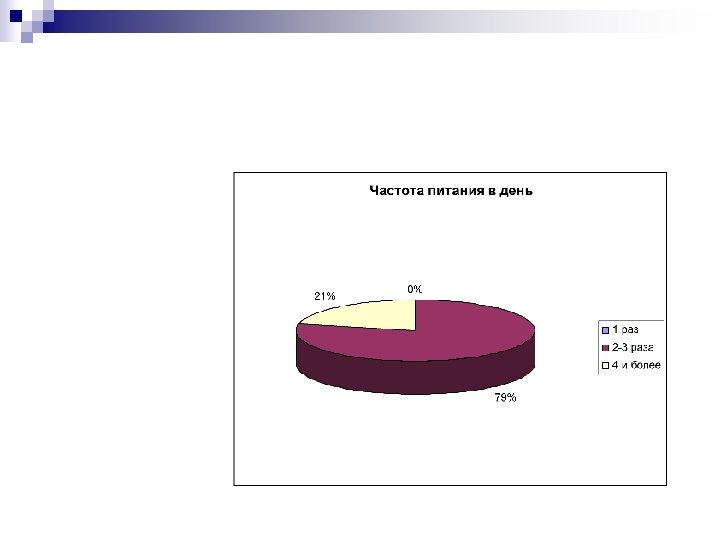 Частота питания в день

21%

0%

79%

1 раз
2-3 раза
4 и более